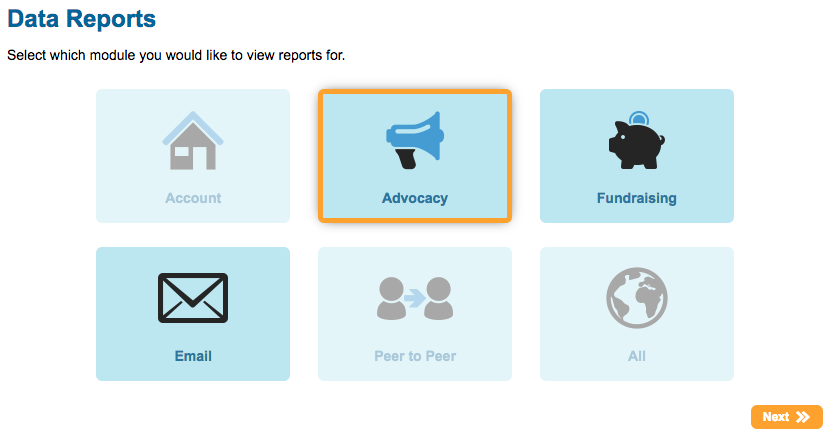 Data Reports

Select which module you would like to view reports for.

Account

Advocacy

Fundraising

Email

Peer to Peer

All

Next